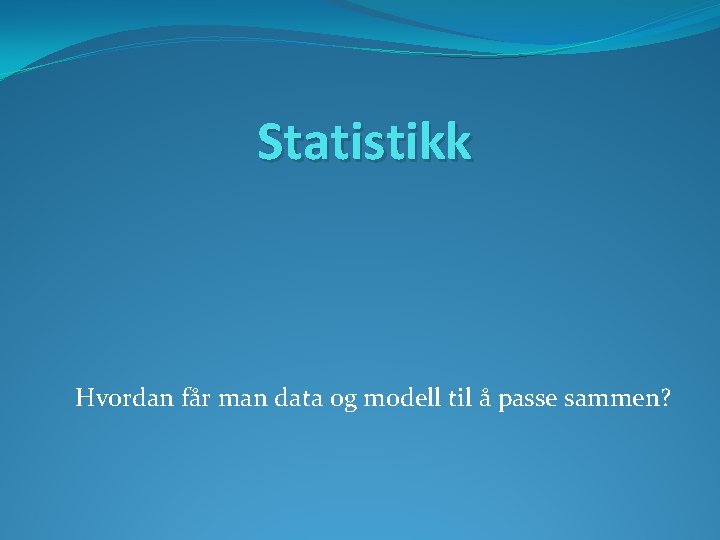 Statistikk

Hvordan får man data og modell til å passe sammen?